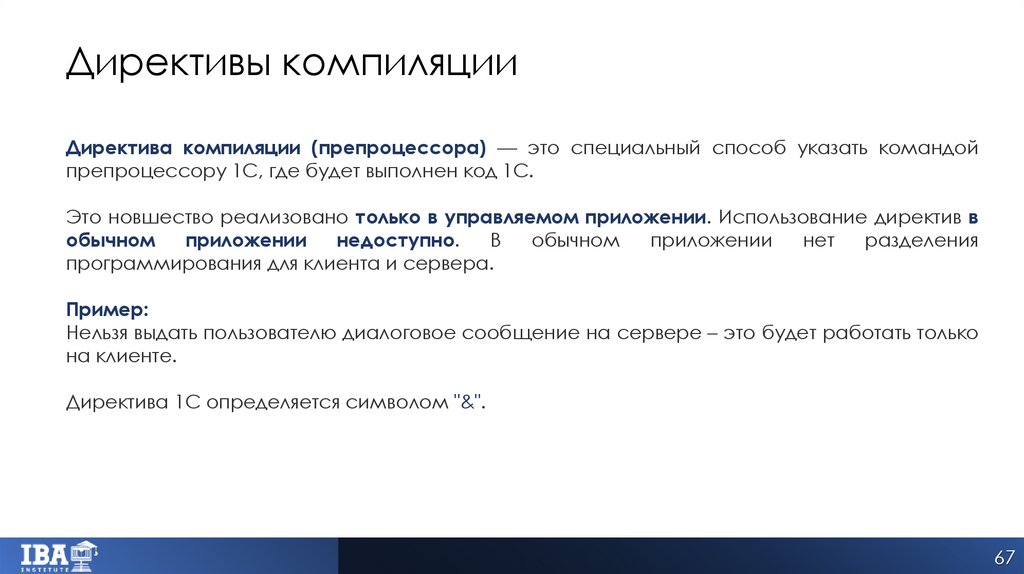 Директивы компиляции

Директива компиляции (препроцессора) — это специальный способ указать командой препроцессору 1С, где будет выполнен код 1С.

Это новшество реализовано только в управляемом приложении. Использование директив в обычном приложении недоступно. В обычном приложении нет разделения программирования для клиента и сервера.

Пример:
Нельзя выдать пользователю диалоговое сообщение на сервере – это будет работать только на клиенте.

Директива 1С определяется символом "&".

IBA INSTITUTE

67